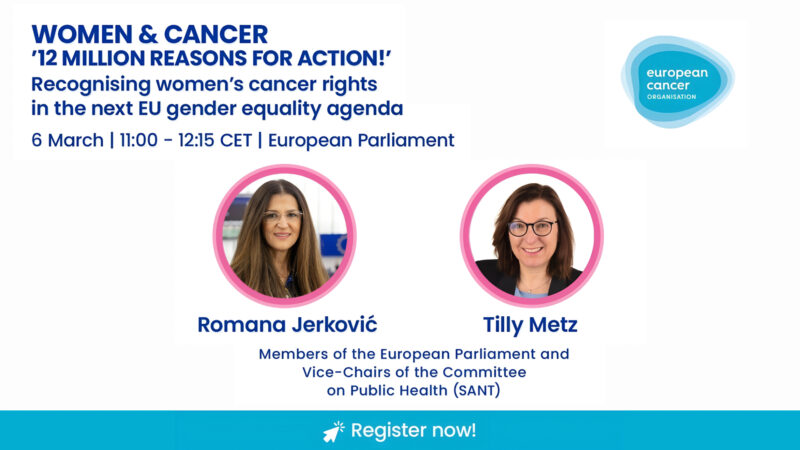 WOMEN & CANCER
'12 MILLION REASONS FOR ACTION!'
Recognising women's cancer rights in the next EU gender equality agenda

6 March | 11:00 - 12:15 CET | European Parliament

european cancer ORGANISATION

Romana Jerković

Tilly Metz

Members of the European Parliament and Vice-Chairs of the Committee on Public Health (SANT)

Register now!